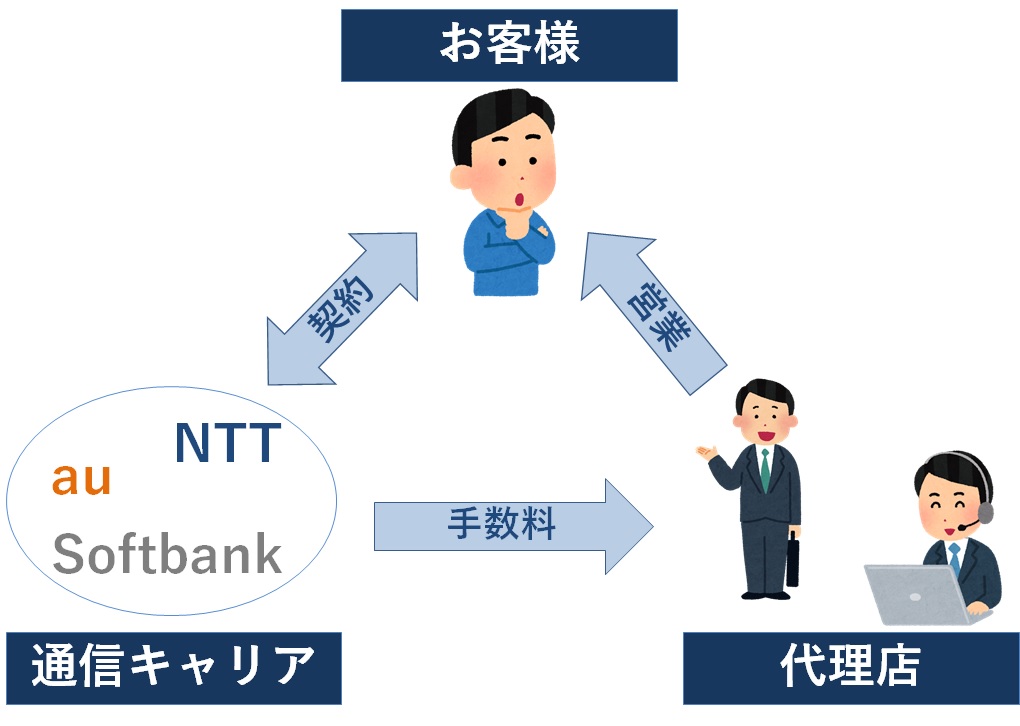 お客様

契約

営業

NTT
au
Softbank

手数料

通信キャリア

代理店